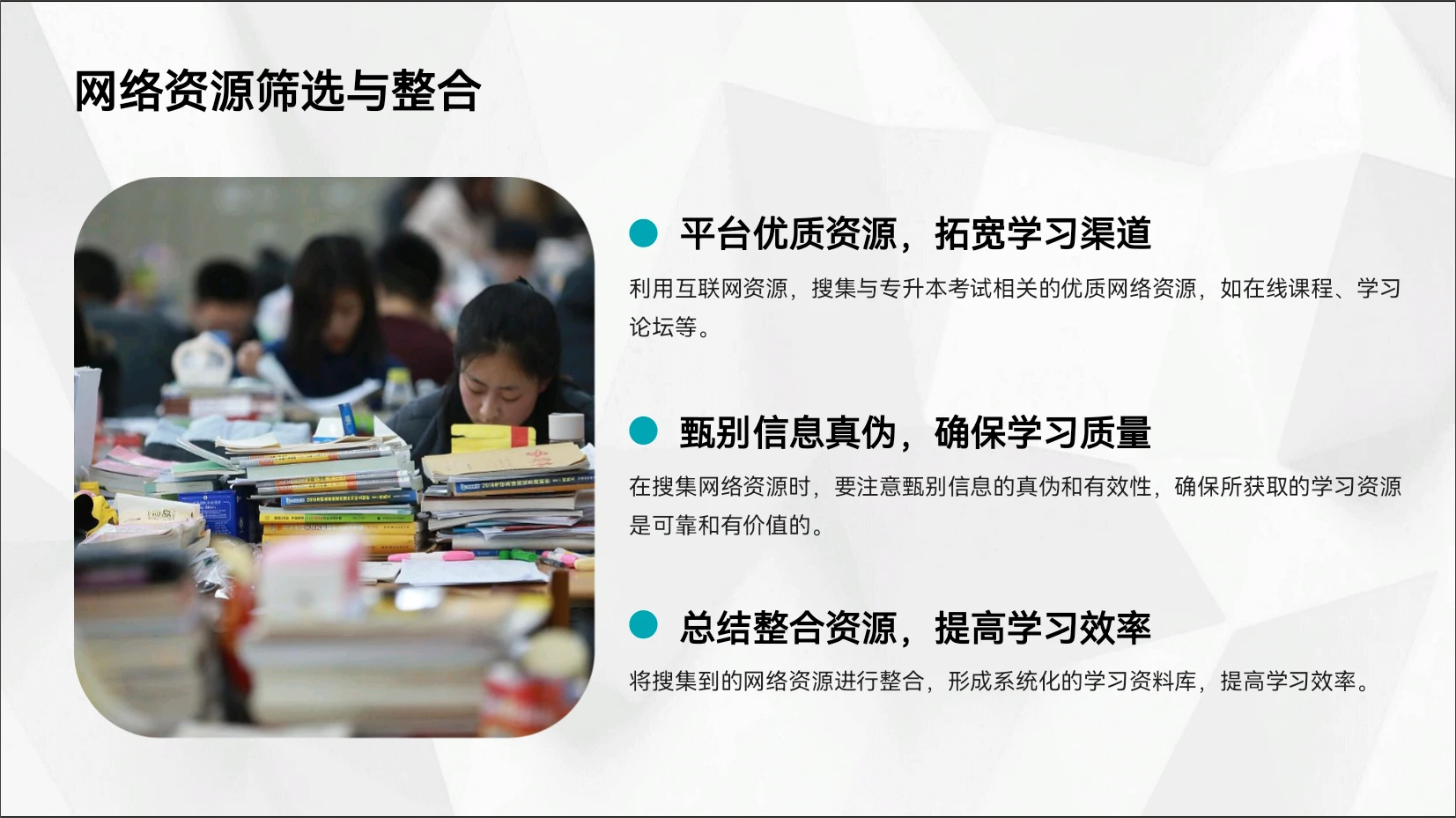 网络资源筛选与整合

平台优质资源，拓宽学习渠道

利用互联网资源，搜集与专升本考试相关的优质网络资源，如在线课程、学习论坛等。

甄别信息真伪，确保学习质量

在搜集网络资源时，要注意甄别信息的真伪和有效性，确保所获取的学习资源是可靠和有价值的。

总结整合资源，提高学习效率

将搜集到的网络资源进行整合，形成系统化的学习资料库，提高学习效率。